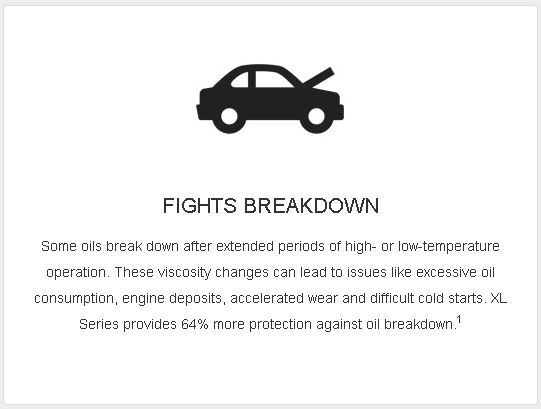 FIGHTS BREAKDOWN

Some oils break down after extended periods of high- or low-temperature operation. These viscosity changes can lead to issues like excessive oil consumption, engine deposits, accelerated wear and difficult cold starts. XL Series provides 64% more protection against oil breakdown.$^1$